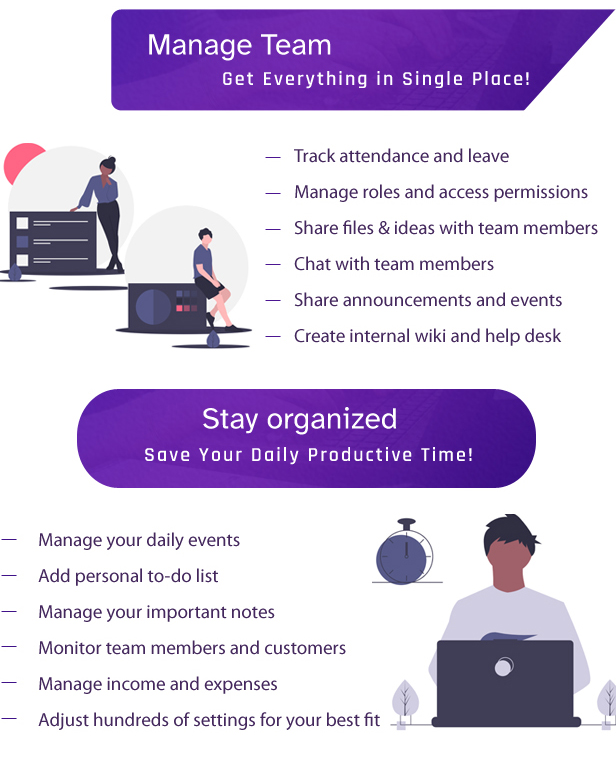 Manage Team
Get Everything in Single Place!

— Track attendance and leave
— Manage roles and access permissions
— Share files & ideas with team members
— Chat with team members
— Share announcements and events
— Create internal wiki and help desk

Stay organized
Save Your Daily Productive Time!

— Manage your daily events
— Add personal to-do list
— Manage your important notes
— Monitor team members and customers
— Manage income and expenses
— Adjust hundreds of settings for your best fit